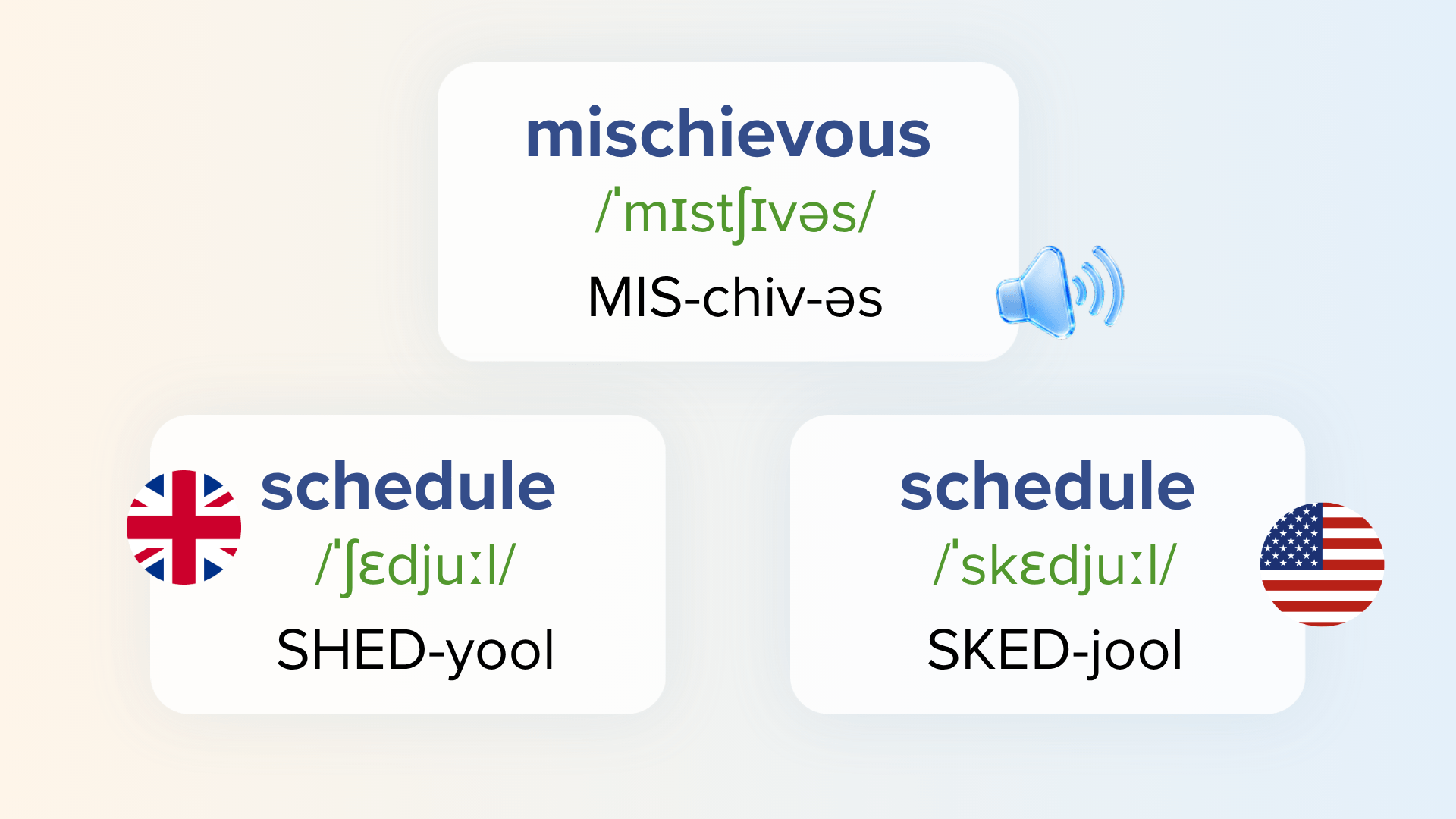 mischievous
/ˈmɪstʃɪvəs/
MIS-chiv-əs

schedule
/ˈʃɛdjuːl/
SHED-yool

schedule
/ˈskɛdjuːl/
SKED-jool